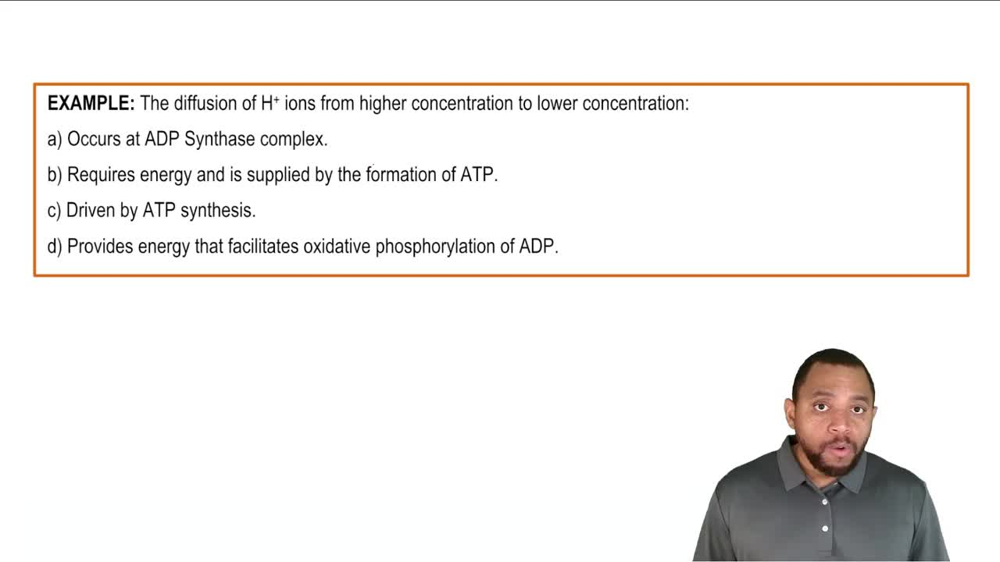 **EXAMPLE:** The diffusion of $H^+$ ions from higher concentration to lower concentration:

a) Occurs at ADP Synthase complex.

b) Requires energy and is supplied by the formation of ATP.

c) Driven by ATP synthesis.

d) Provides energy that facilitates oxidative phosphorylation of ADP.